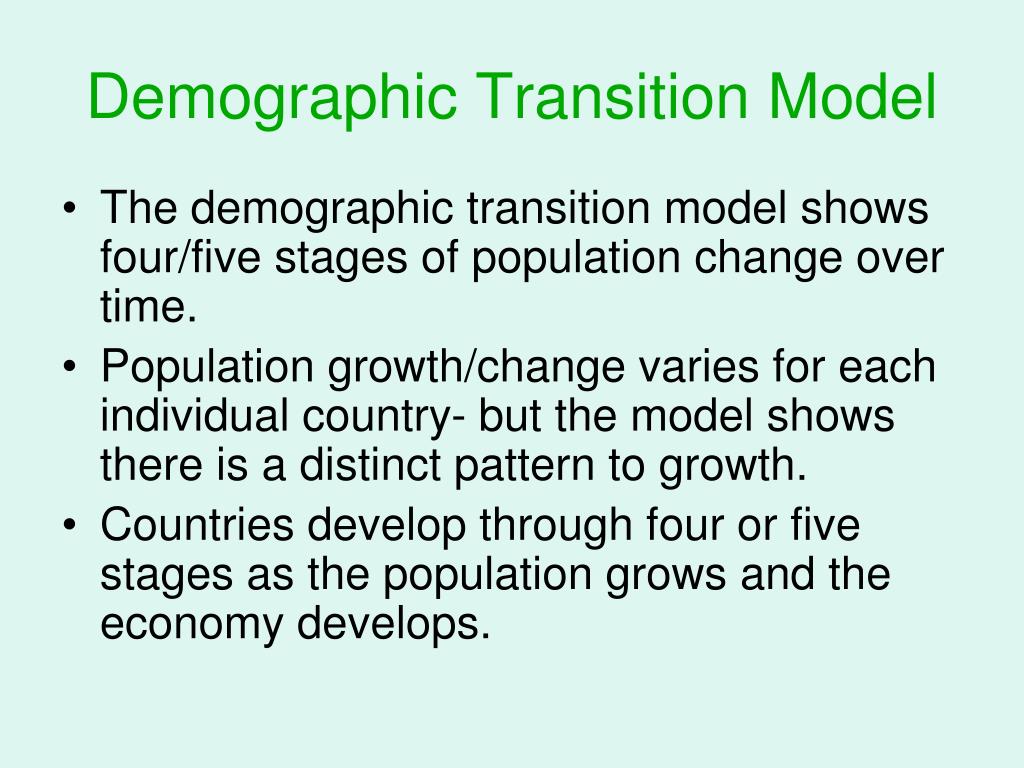 Demographic Transition Model

• The demographic transition model shows four/five stages of population change over time.
• Population growth/change varies for each individual country- but the model shows there is a distinct pattern to growth.
• Countries develop through four or five stages as the population grows and the economy develops.